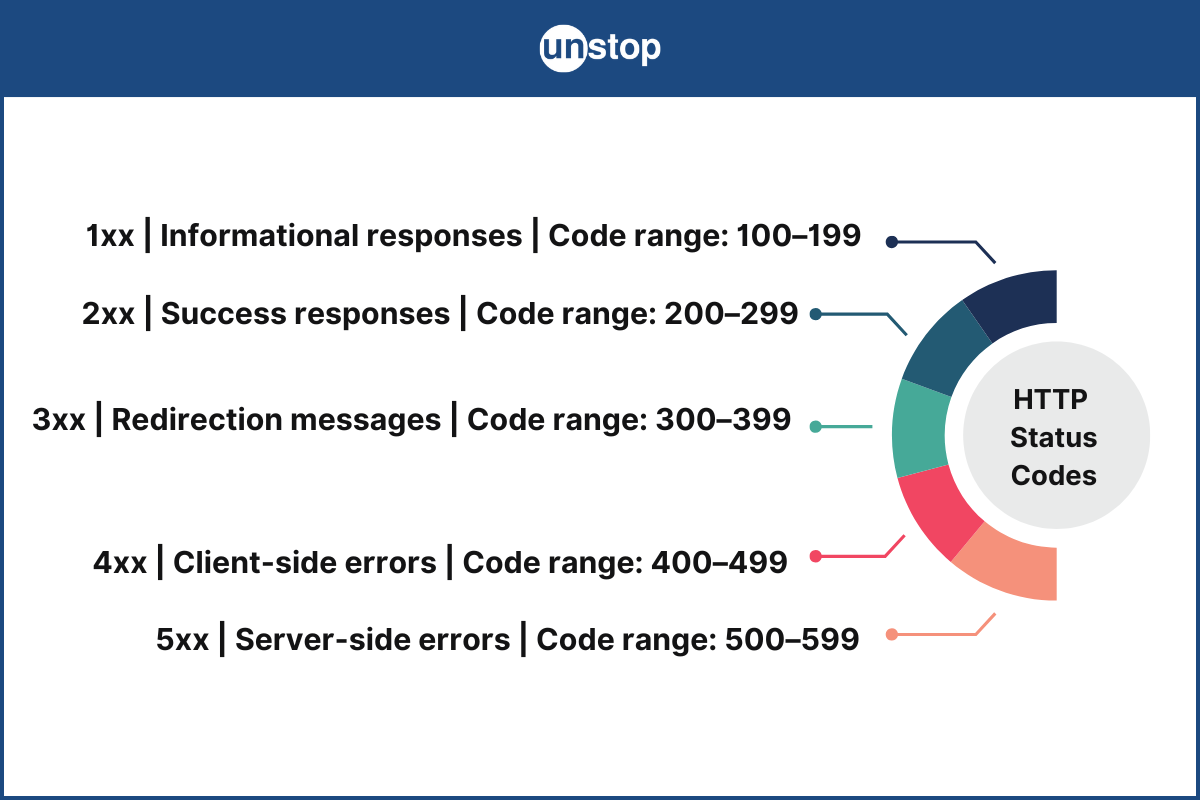 unstop

1xx | Informational responses | Code range: 100–199

2xx | Success responses | Code range: 200–299

3xx | Redirection messages | Code range: 300–399

4xx | Client-side errors | Code range: 400–499

5xx | Server-side errors | Code range: 500–599

HTTP Status Codes